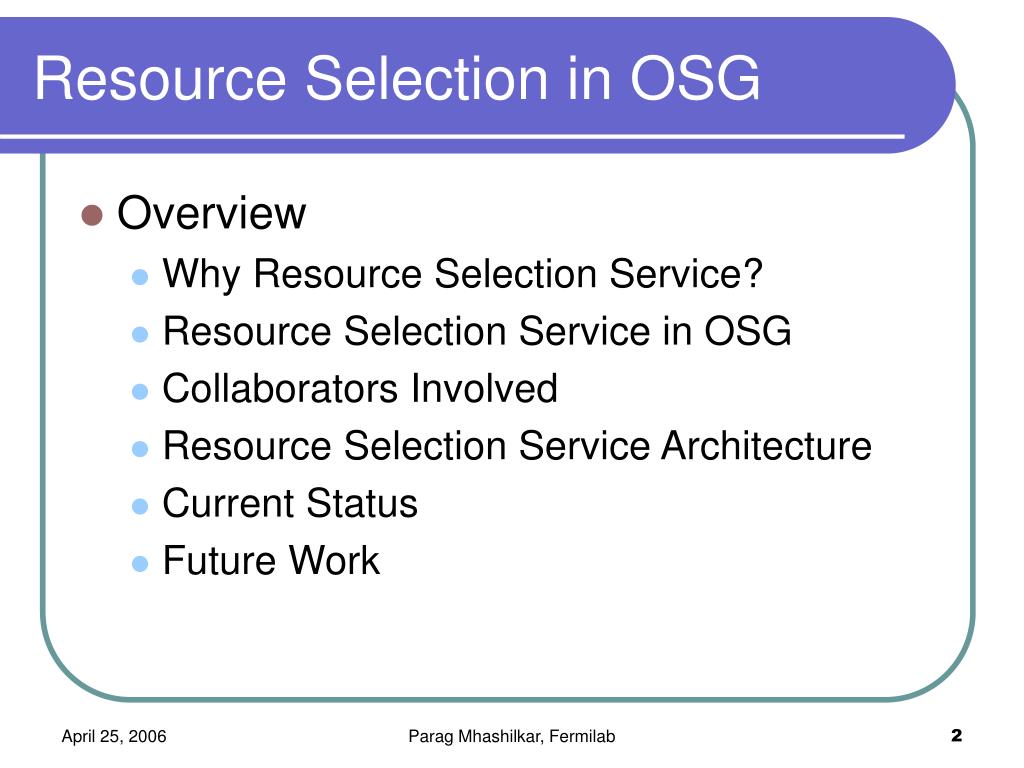 Resource Selection in OSG

- Overview
  - Why Resource Selection Service?
  - Resource Selection Service in OSG
  - Collaborators Involved
  - Resource Selection Service Architecture
  - Current Status
  - Future Work

April 25, 2006

Parag Mhashilkar, Fermilab

2